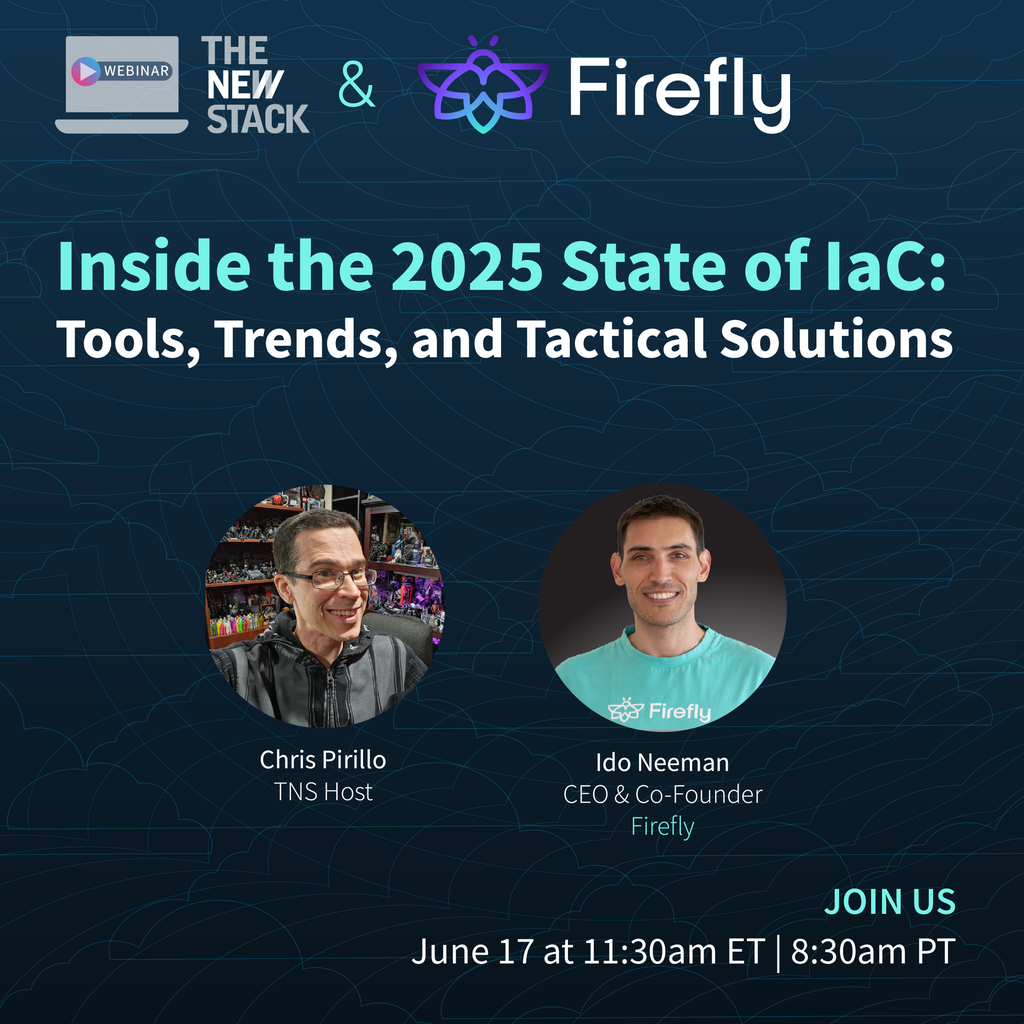 WEBINAR

THE NEW STACK

&

Firefly

Inside the 2025 State of IaC:
Tools, Trends, and Tactical Solutions

Firefly

Chris Pirillo
TNS Host

Ido Neeman
CEO & Co-Founder
Firefly

JOIN US
June 17 at 11:30am ET | 8:30am PT